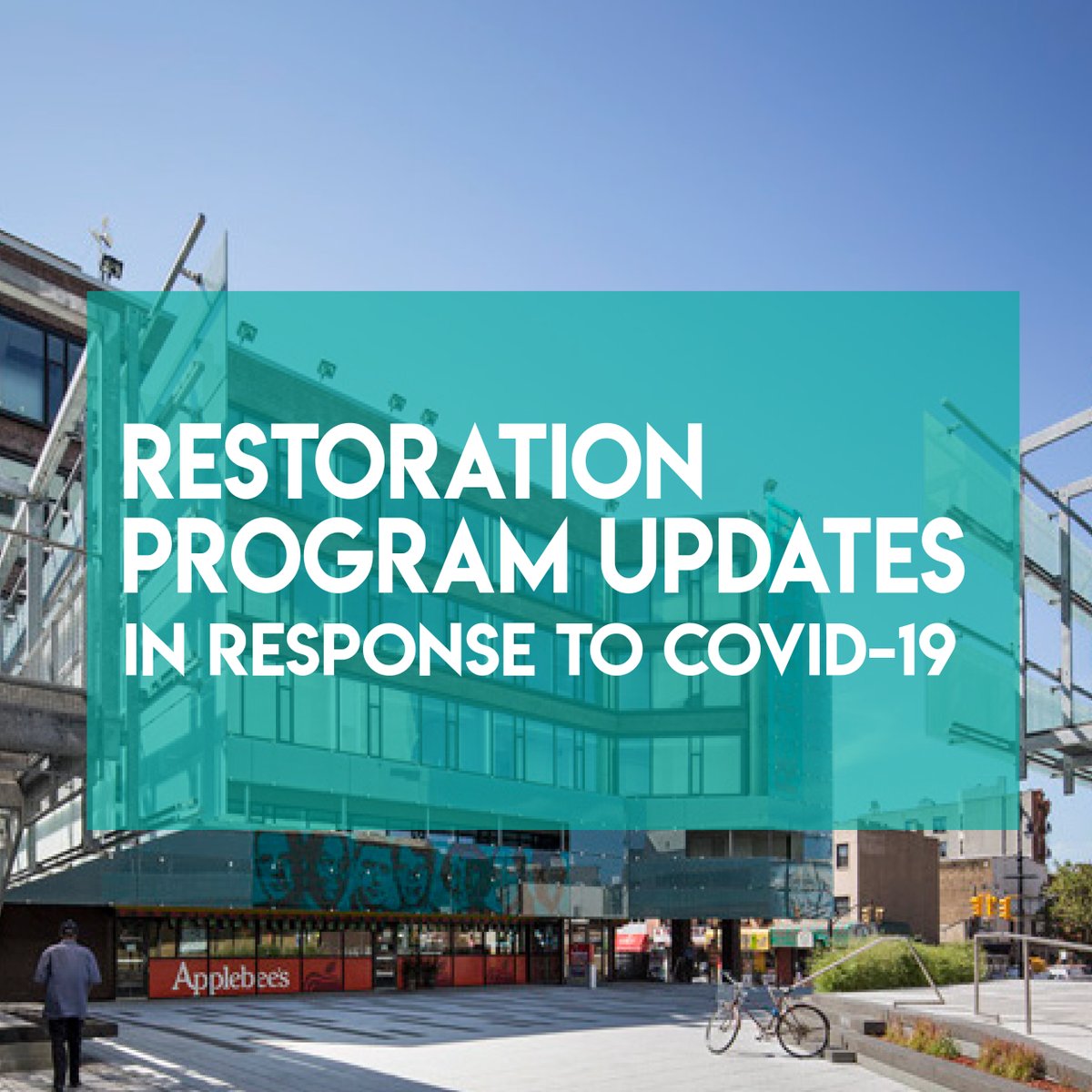 RESTORATION PROGRAM UPDATES IN RESPONSE TO COVID-19

Applebee's